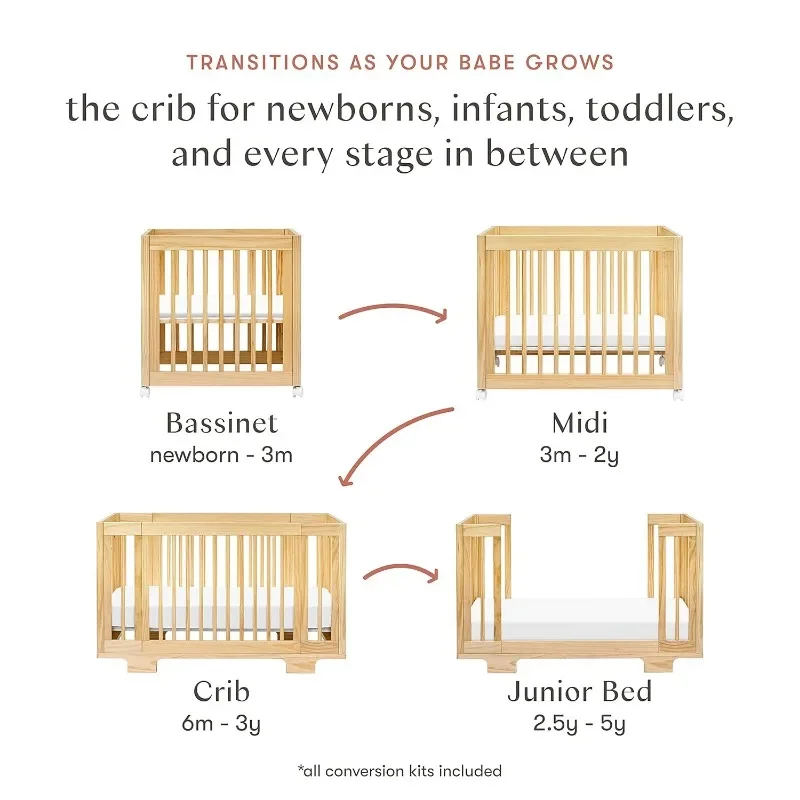 TRANSITIONS AS YOUR BABE GROWS

the crib for newborns, infants, toddlers, and every stage in between

Bassinet
newborn - 3m

Midi
3m - 2y

Crib
6m - 3y

Junior Bed
2.5y - 5y

*all conversion kits included